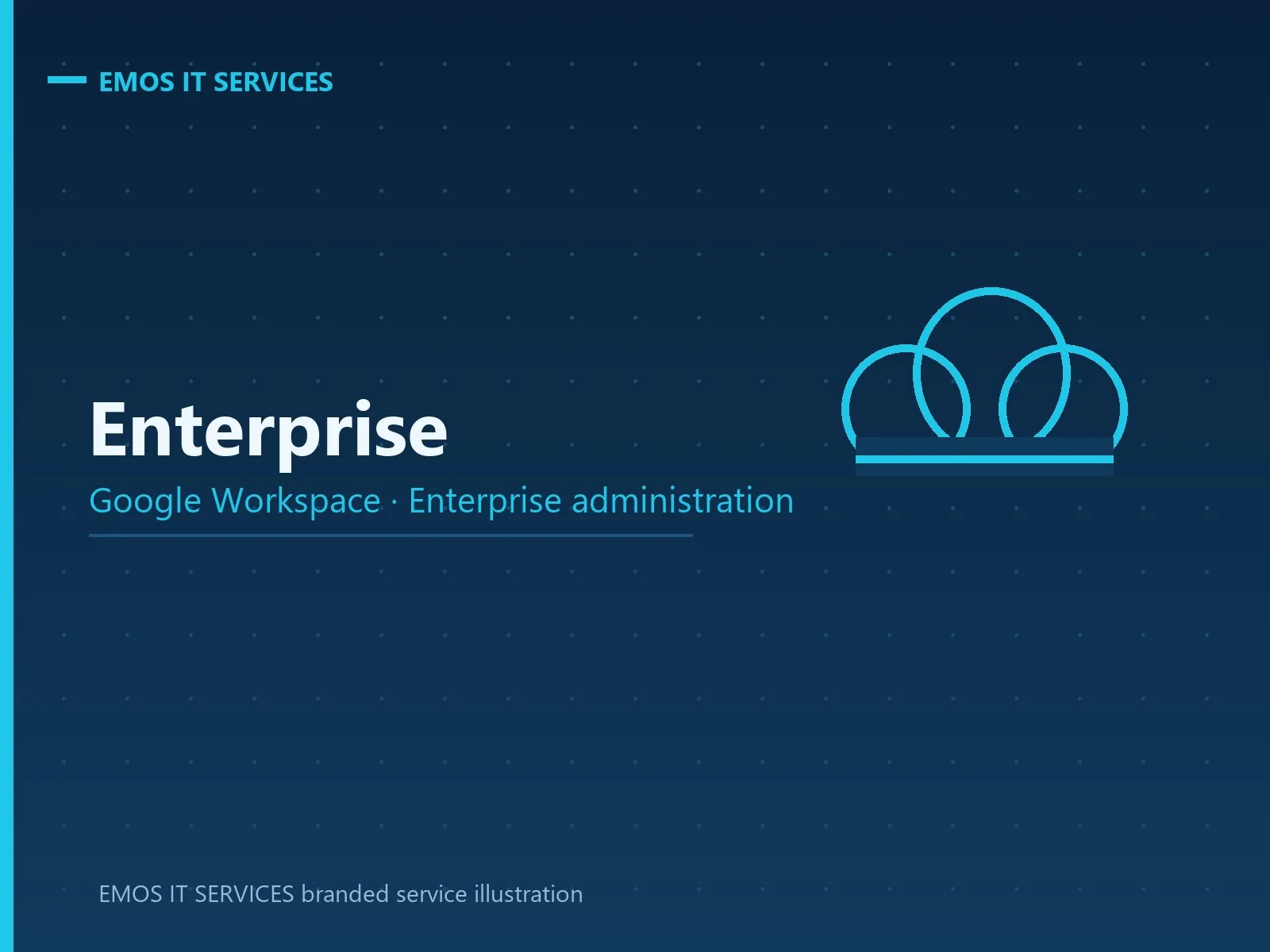 EMOS IT SERVICES

Enterprise

Google Workspace · Enterprise administration

EMOS IT SERVICES branded service illustration